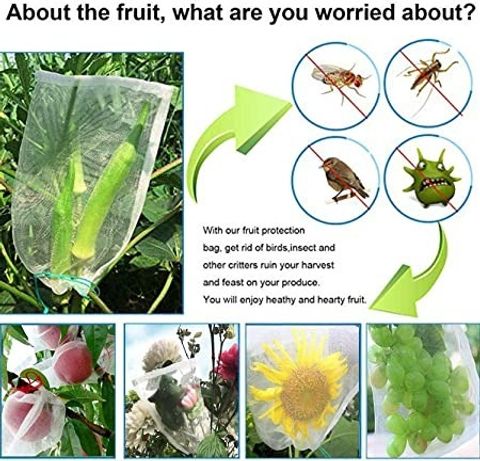 About the fruit, what are you worried about?

With our fruit protection bag, get rid of birds,insect and other critters ruin your harvest and feast on your produce. You will enjoy heathy and hearty fruit.